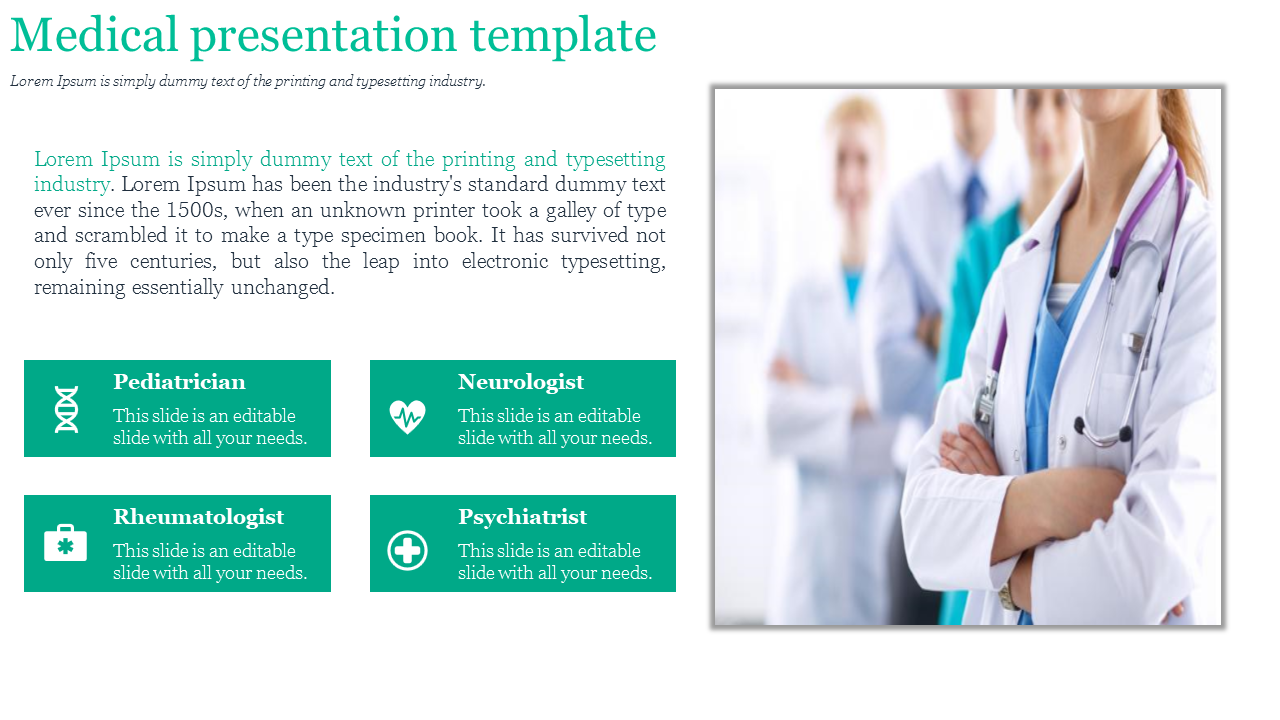 Medical presentation template

Lorem Ipsum is simply dummy text of the printing and typesetting industry.

Lorem Ipsum is simply dummy text of the printing and typesetting industry. Lorem Ipsum has been the industry's standard dummy text ever since the 1500s, when an unknown printer took a galley of type and scrambled it to make a type specimen book. It has survived not only five centuries, but also the leap into electronic typesetting, remaining essentially unchanged.

Pediatrician
This slide is an editable slide with all your needs.

Neurologist
This slide is an editable slide with all your needs.

Rheumatologist
This slide is an editable slide with all your needs.

Psychiatrist
This slide is an editable slide with all your needs.